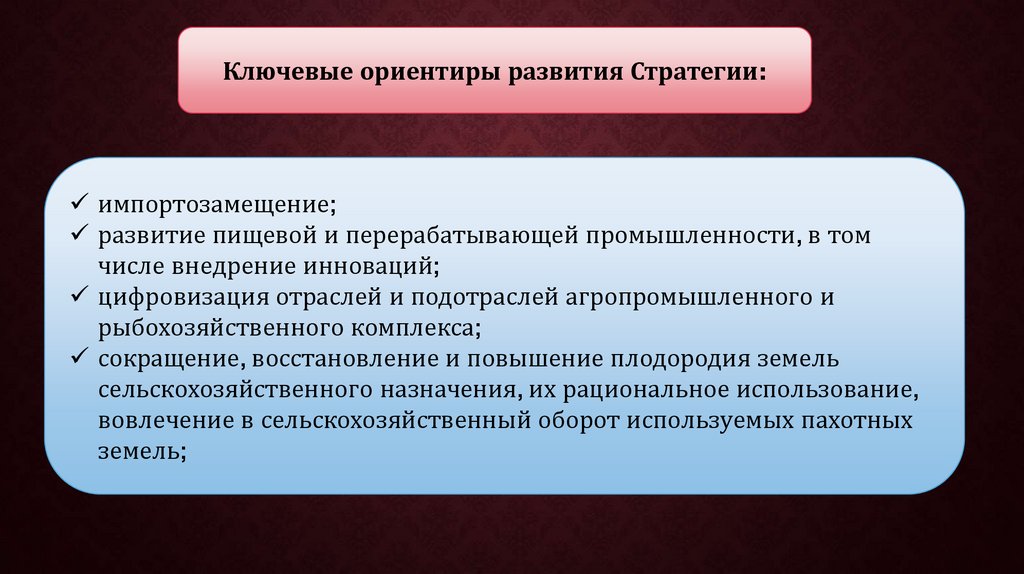 Ключевые ориентиры развития Стратегии:

✓ импортозамещение;
✓ развитие пищевой и перерабатывающей промышленности, в том числе внедрение инноваций;
✓ цифровизация отраслей и подотраслей агропромышленного и рыбохозяйственного комплекса;
✓ сокращение, восстановление и повышение плодородия земель сельскохозяйственного назначения, их рациональное использование, вовлечение в сельскохозяйственный оборот используемых пахотных земель;